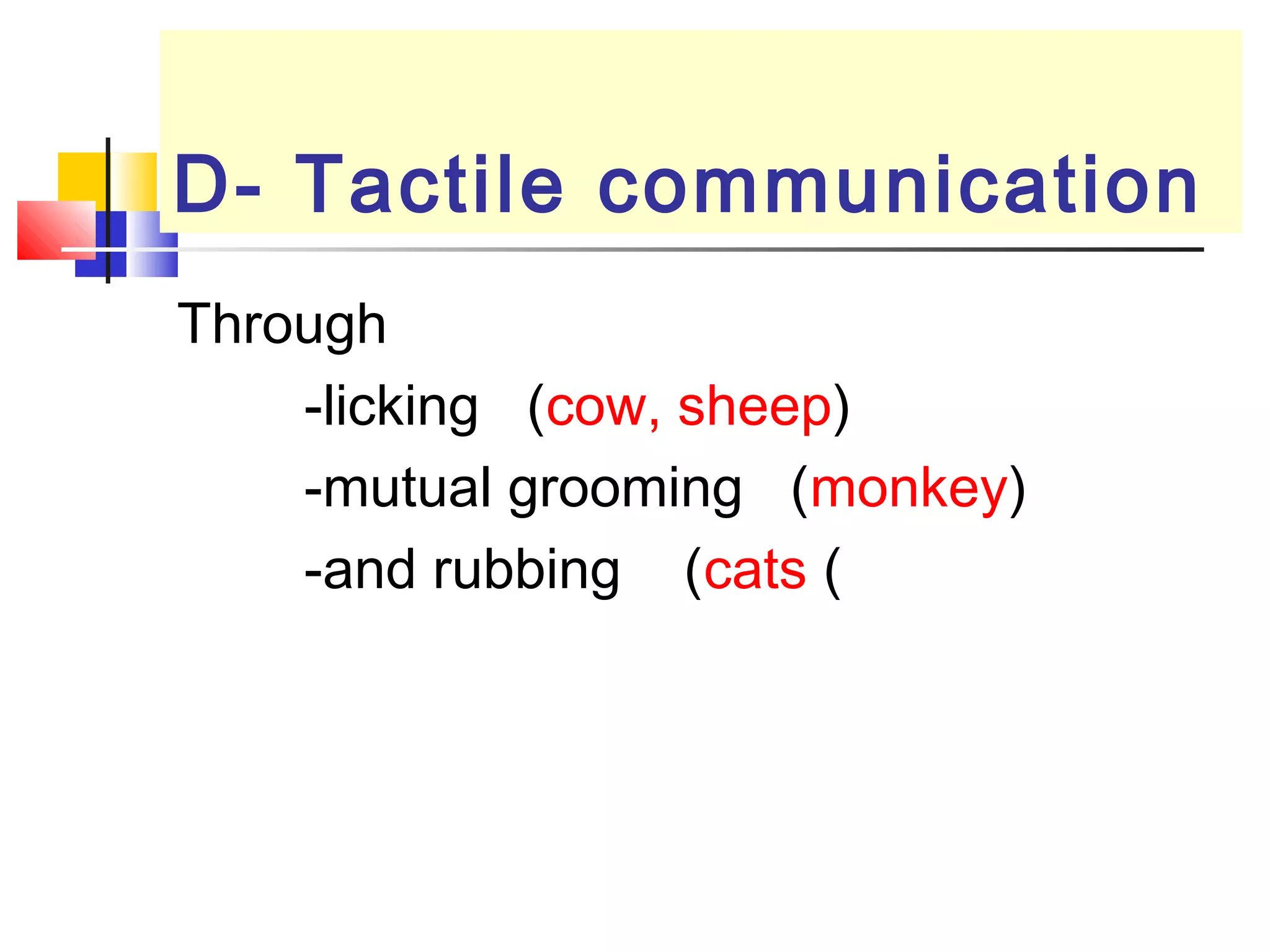 D- Tactile communication

Through

-licking (cow, sheep)

-mutual grooming (monkey)

-and rubbing (cats (